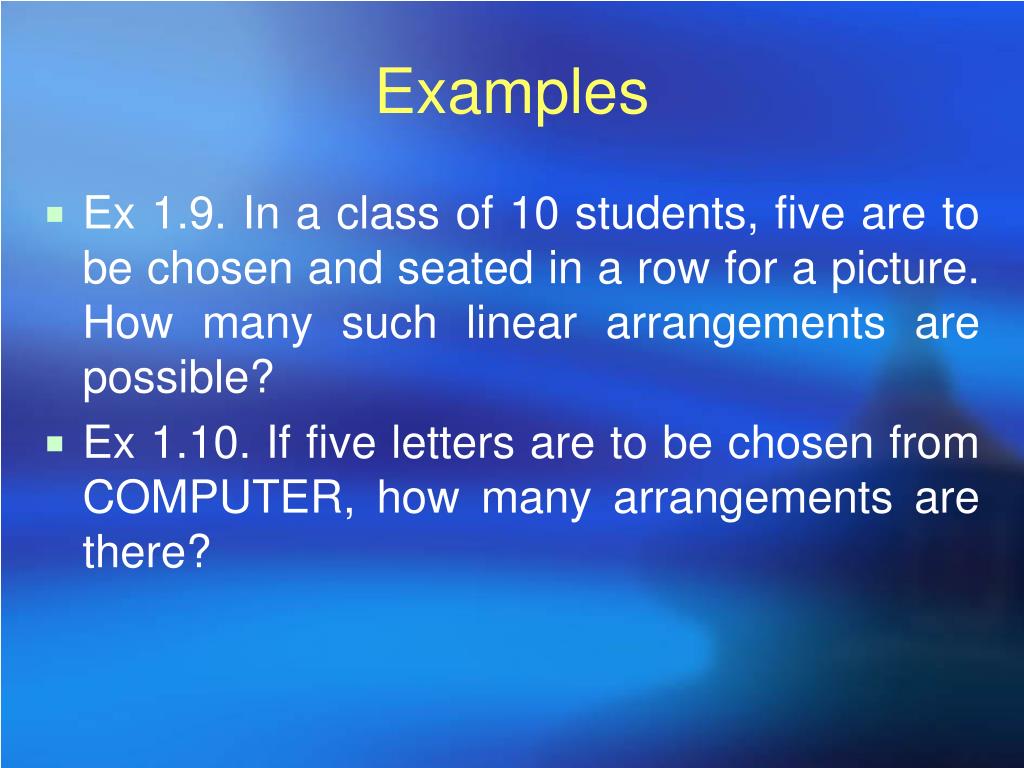 Examples

Ex 1.9. In a class of 10 students, five are to be chosen and seated in a row for a picture. How many such linear arrangements are possible?

Ex 1.10. If five letters are to be chosen from COMPUTER, how many arrangements are there?